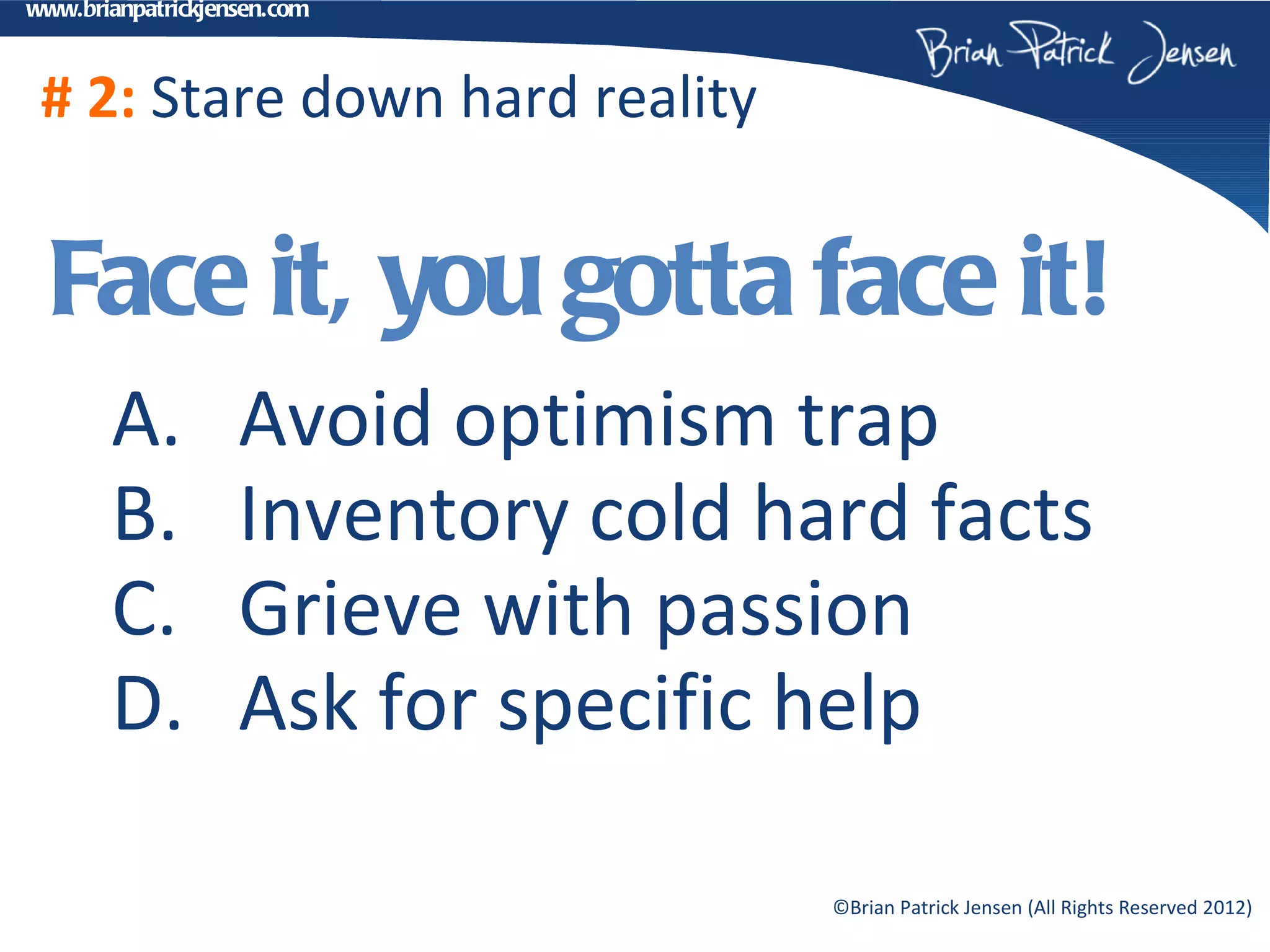 www.brianpatrickjensen.com

Brian Patrick Jensen

# 2: Stare down hard reality

Face it, you gotta face it!

A. Avoid optimism trap
B. Inventory cold hard facts
C. Grieve with passion
D. Ask for specific help

©Brian Patrick Jensen (All Rights Reserved 2012)